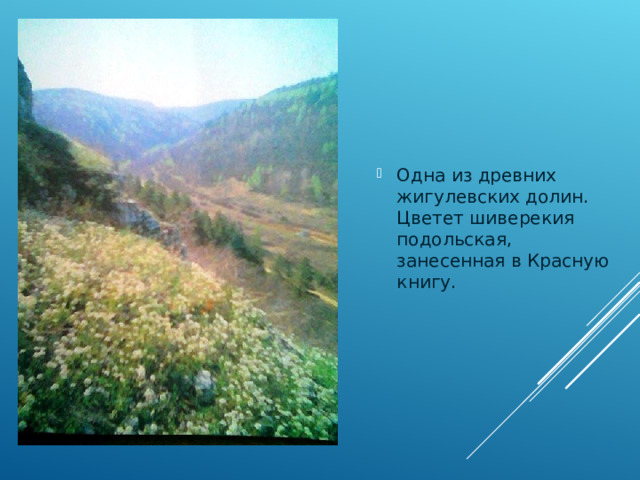 Одна из древних жигулевских долин. Цветет шиверекия подольская, занесенная в Красную книгу.